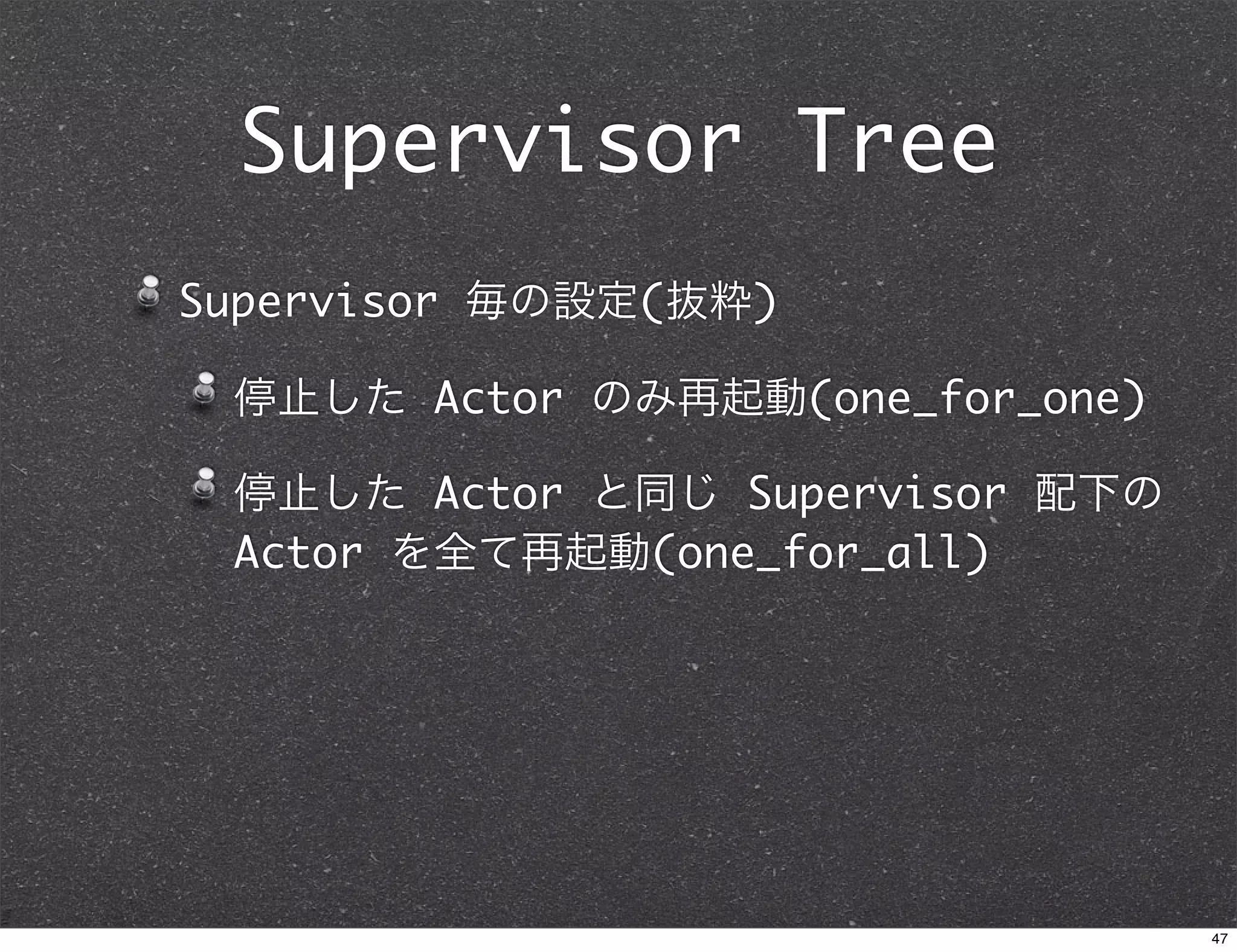 Supervisor Tree

Supervisor 毎の設定(抜粋)

停止した Actor のみ再起動(one_for_one)

停止した Actor と同じ Supervisor 配下の Actor を全て再起動(one_for_all)

47